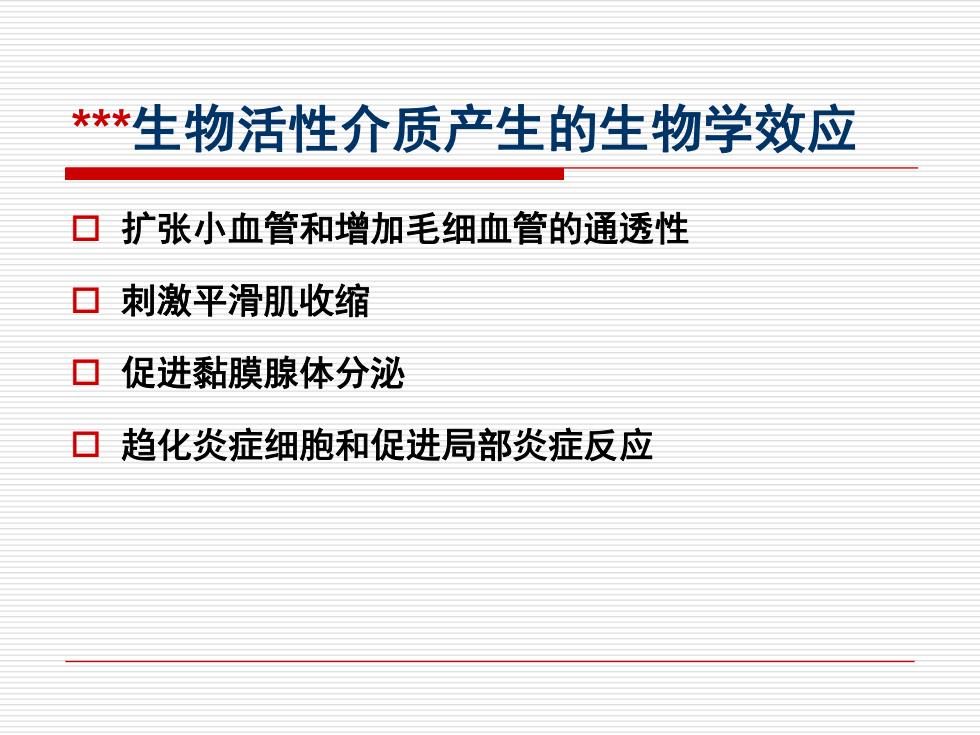 ***生物活性介质产生的生物学效应

□ 扩张小血管和增加毛细血管的通透性

□ 刺激平滑肌收缩

□ 促进黏膜腺体分泌

□ 趋化炎症细胞和促进局部炎症反应